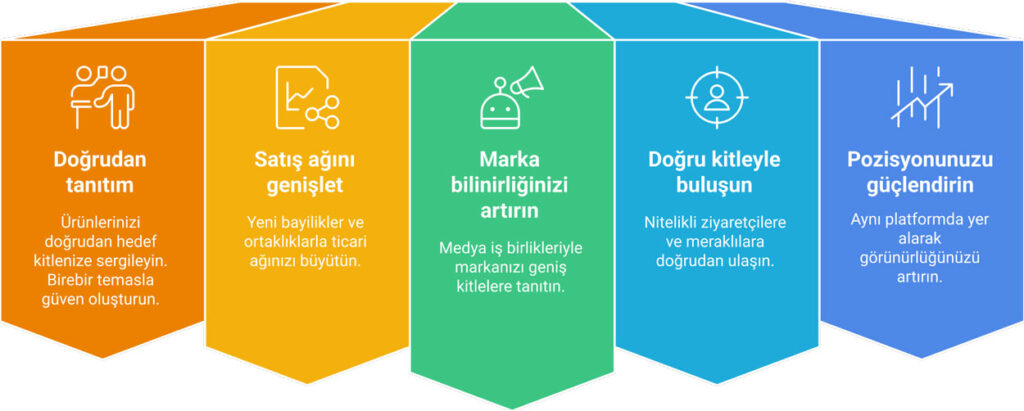 Doğrudan tanıtım

Ürünlerinizi doğrudan hedef kitlenize sergileyin. Birebir temasla güven oluşturun.

Satış ağını genişlet

Yeni bayilikler ve ortaklıklarla ticari ağınızı büyütün.

Marka bilinirliğinizi artırın

Medya iş birlikleriyle markanızı geniş kitlelere tanıtın.

Doğru kitleyle buluşun

Nitelikli ziyaretçilere ve meraklılara doğrudan ulaşın.

Pozisyonunuzu güçlendirin

Aynı platformda yer alarak görünürlüğünüzü artırın.